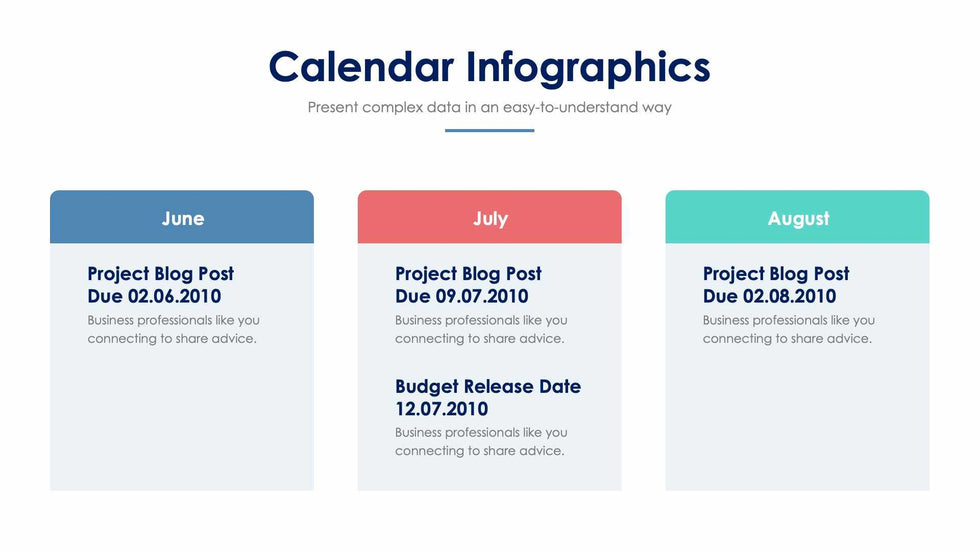 Calendar Infographics

Present complex data in an easy-to-understand way

June

Project Blog Post Due 02.06.2010

Business professionals like you connecting to share advice.

July

Project Blog Post Due 09.07.2010

Business professionals like you connecting to share advice.

Budget Release Date 12.07.2010

Business professionals like you connecting to share advice.

August

Project Blog Post Due 02.08.2010

Business professionals like you connecting to share advice.